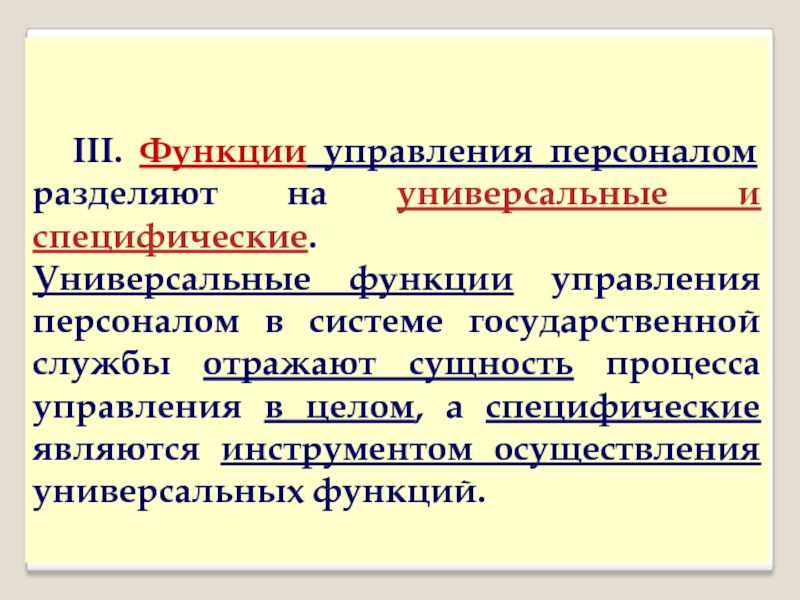 III. Функции управления персоналом разделяют на универсальные и специфические.
Универсальные функции управления персоналом в системе государственной службы отражают сущность процесса управления в целом, а специфические являются инструментом осуществления универсальных функций.